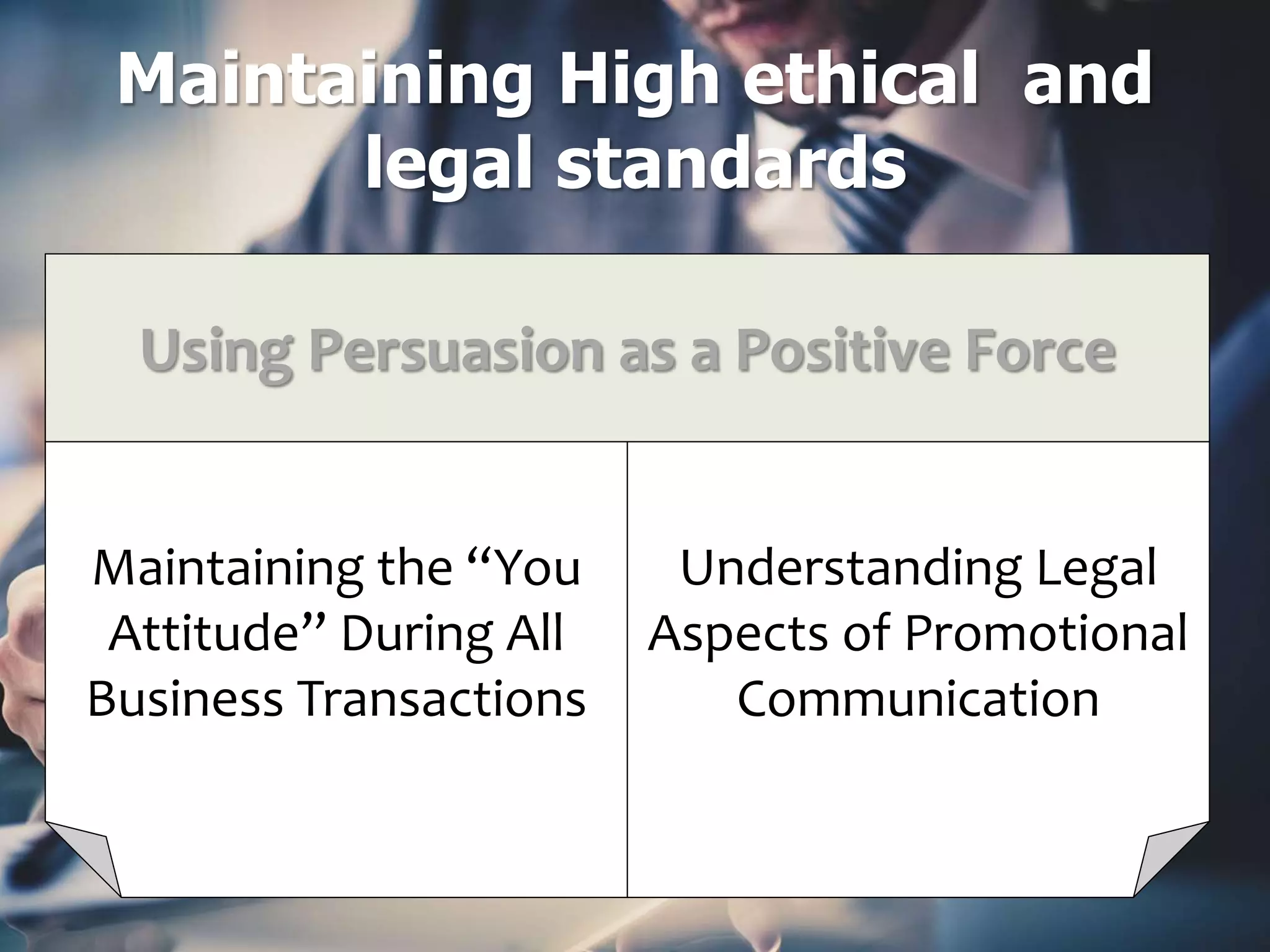 Maintaining High ethical and legal standards

Using Persuasion as a Positive Force

Maintaining the “You Attitude” During All Business Transactions

Understanding Legal Aspects of Promotional Communication